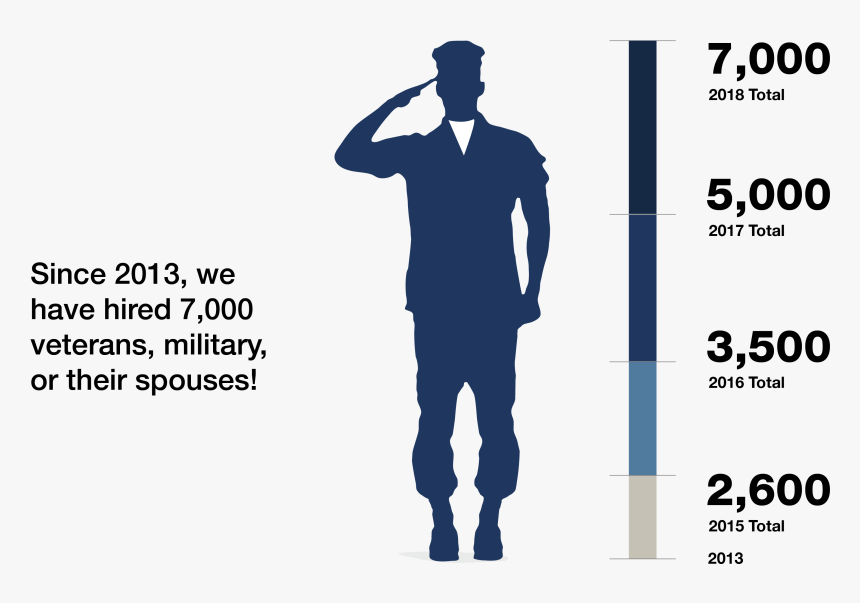 Since 2013, we have hired 7,000 veterans, military, or their spouses!

7,000
2018 Total

5,000
2017 Total

3,500
2016 Total

2,600
2015 Total

2013